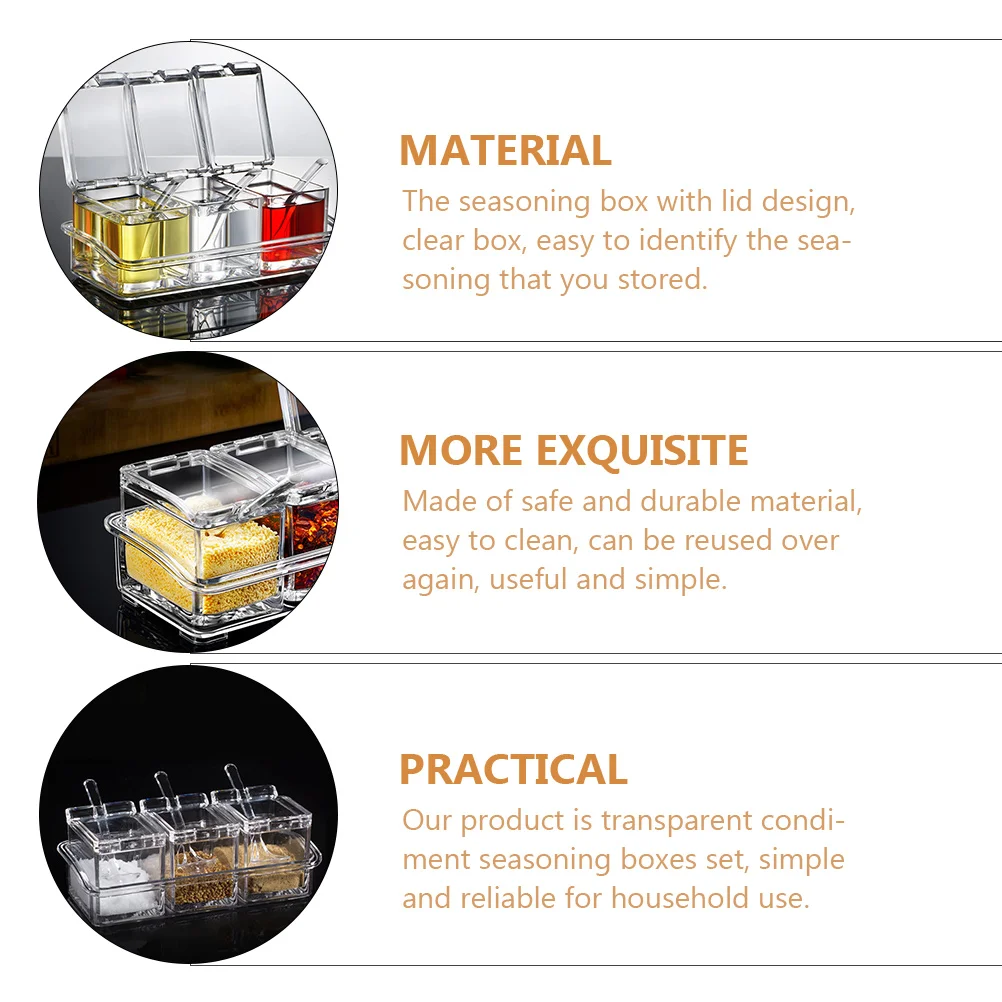 MATERIAL

The seasoning box with lid design, clear box, easy to identify the seasoning that you stored.

MORE EXQUISITE

Made of safe and durable material, easy to clean, can be reused over again, useful and simple.

PRACTICAL

Our product is transparent condiment seasoning boxes set, simple and reliable for household use.